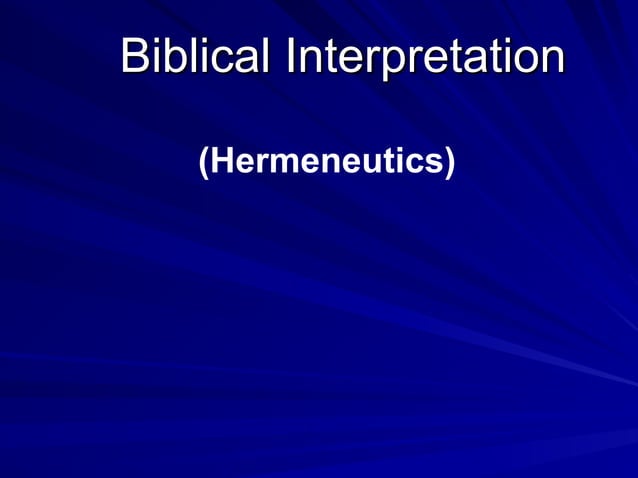 Biblical Interpretation

(Hermeneutics)